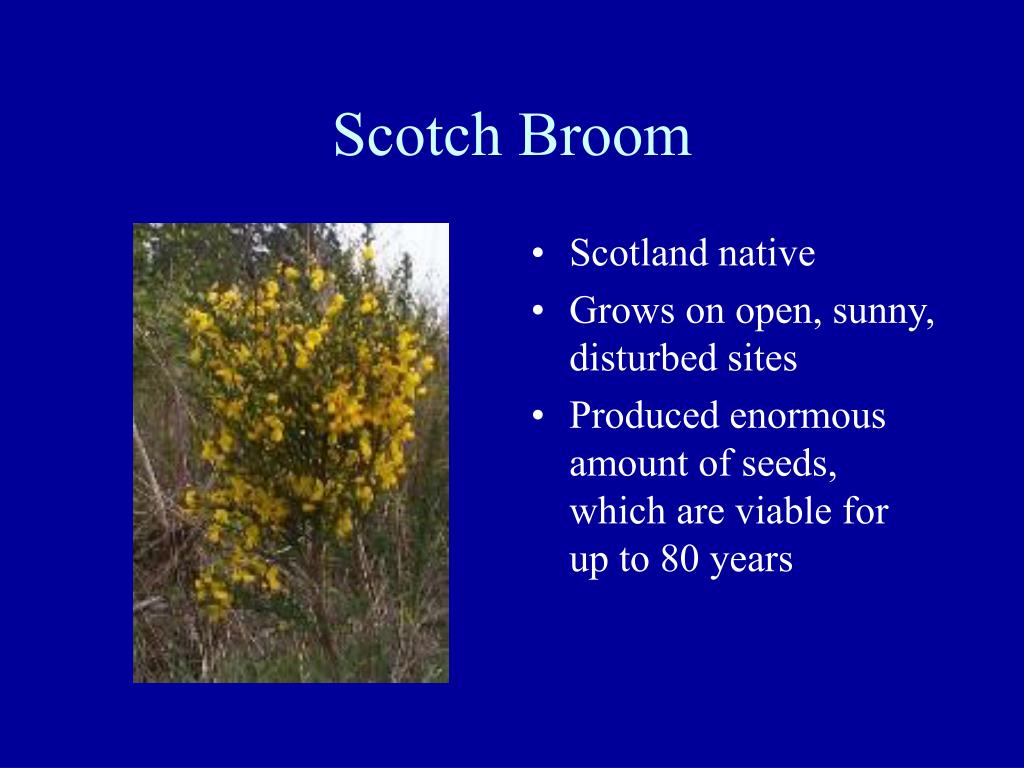 Scotch Broom

• Scotland native
• Grows on open, sunny, disturbed sites
• Produced enormous amount of seeds, which are viable for up to 80 years